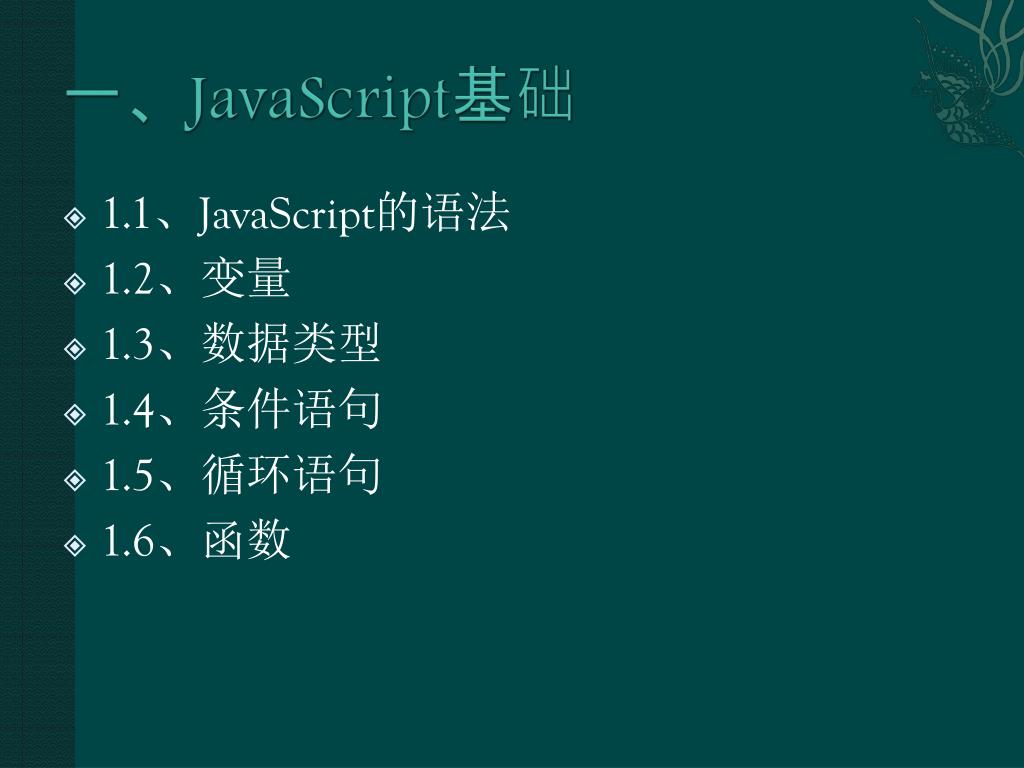 一、JavaScript基础

1.1、JavaScript的语法
1.2、变量
1.3、数据类型
1.4、条件语句
1.5、循环语句
1.6、函数